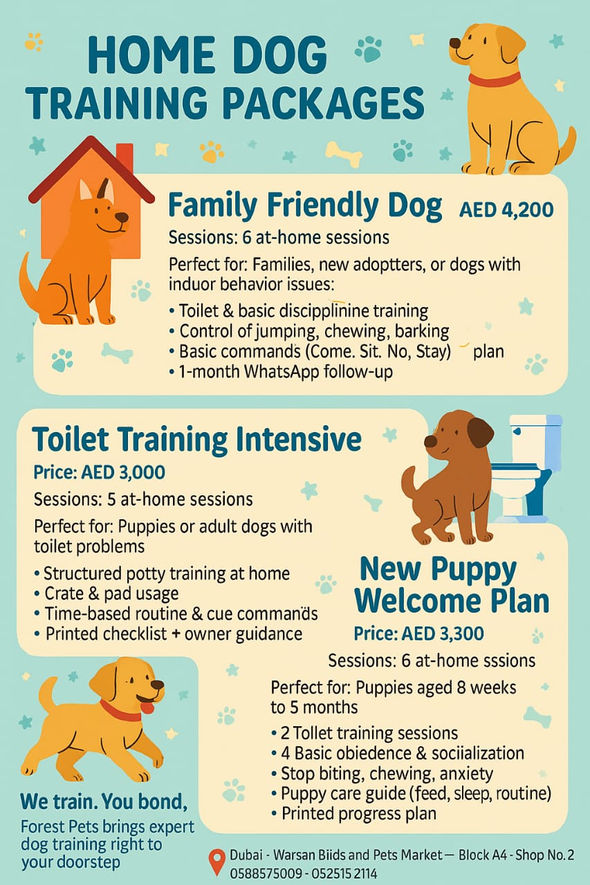 HOME DOG TRAINING PACKAGES

Family Friendly Dog AED 4,200

Sessions: 6 at-home sessions

Perfect for: Families, new adoptters, or dogs with induor behavior issues:

• Toilet & basic discipplinine training
• Control of jumping, chewing, barking
• Basic commands (Come. Sit. No, Stay) plan
• 1-month WhatsApp follow-up

Toilet Training Intensive

Price: AED 3,000

Sessions: 5 at-home sessions

Perfect for: Puppies or adult dogs with toilet problems

• Structured potty training at home
• Crate & pad usage
• Time-based routine & cue commands
• Printed checklist + owner guidance

New Puppy Welcome Plan

Price: AED 3,300

Sessions: 6 at-home sssions

Perfect for: Puppies aged 8 weeks to 5 months

• 2 Tollet training sessions
• 4 Basic obiedence & sociialization
• Stop biting, chewing, anxiety
• Puppy care guide (feed, sleep, routine)
• Printed progress plan

We train. You bond,

Forest Pets brings expert dog training right to your doorstep

Dubai - Warsan Biids and Pets Market — Block A4 - Shop No. 2
0588575009 - 052515 2114